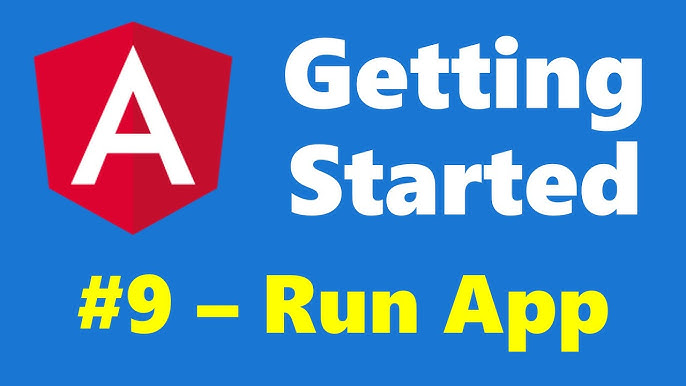 A

Getting Started

#9 – Run App